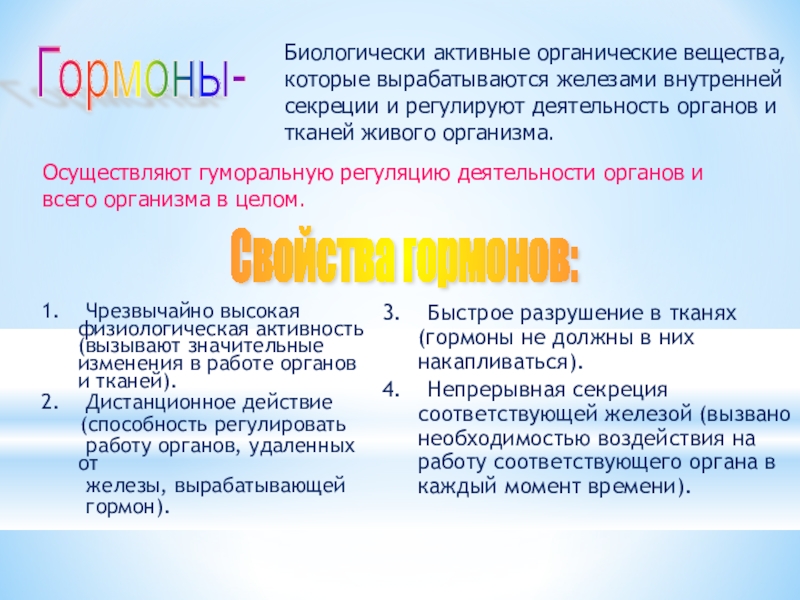 Гормоны-

Биологически активные органические вещества, которые вырабатываются железами внутренней секреции и регулируют деятельность органов и тканей живого организма.

Осуществляют гуморальную регуляцию деятельности органов и всего организма в целом.

Свойства гормонов:

1. Чрезвычайно высокая физиологическая активность (вызывают значительные изменения в работе органов и тканей).

2. Дистанционное действие (способность регулировать работу органов, удаленных от железы, вырабатывающей гормон).

3. Быстрое разрушение в тканях (гормоны не должны в них накапливаться).

4. Непрерывная секреция соответствующей железой (вызвано необходимостью воздействия на работу соответствующего органа в каждый момент времени).